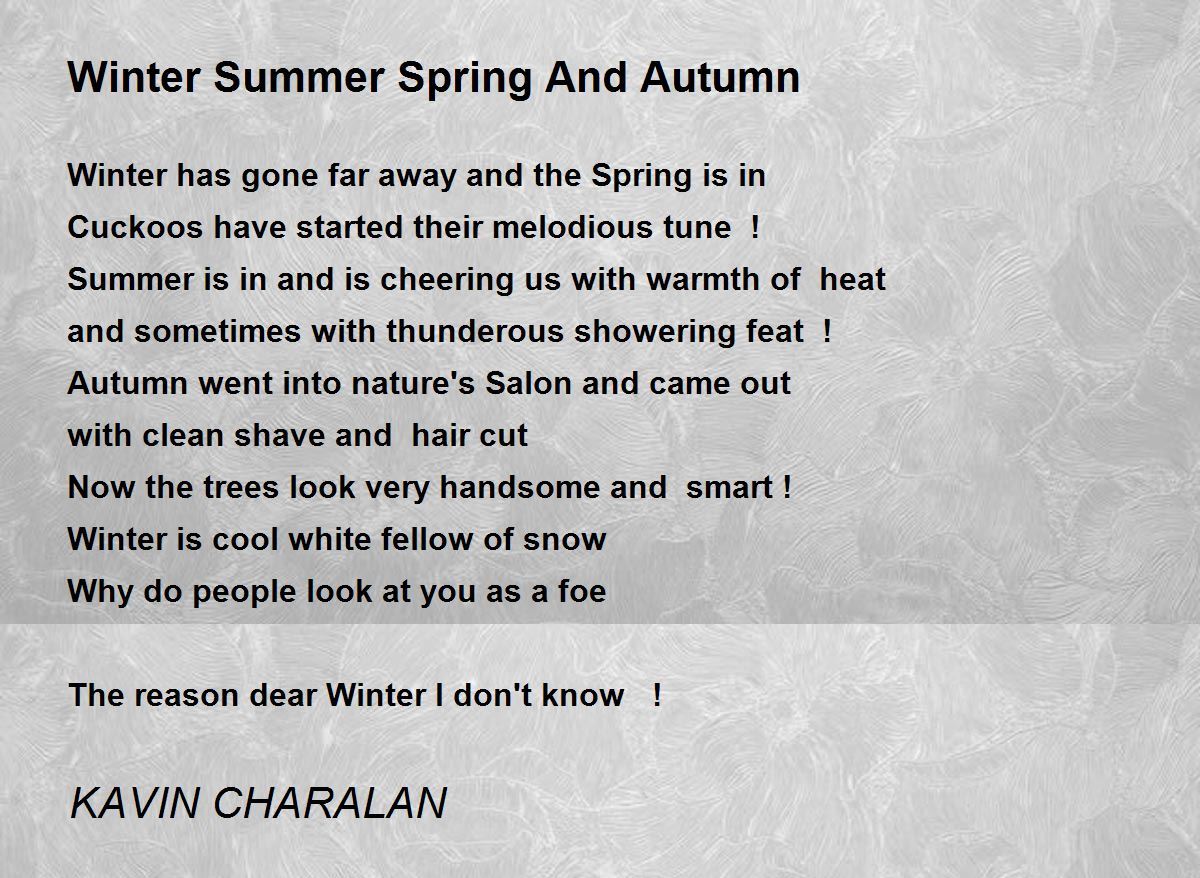 Winter Summer Spring And Autumn

Winter has gone far away and the Spring is in
Cuckoos have started their melodious tune !
Summer is in and is cheering us with warmth of heat
and sometimes with thunderous showering feat !
Autumn went into nature's Salon and came out
with clean shave and hair cut
Now the trees look very handsome and smart !
Winter is cool white fellow of snow
Why do people look at you as a foe

The reason dear Winter I don't know !

KAVIN CHARALAN